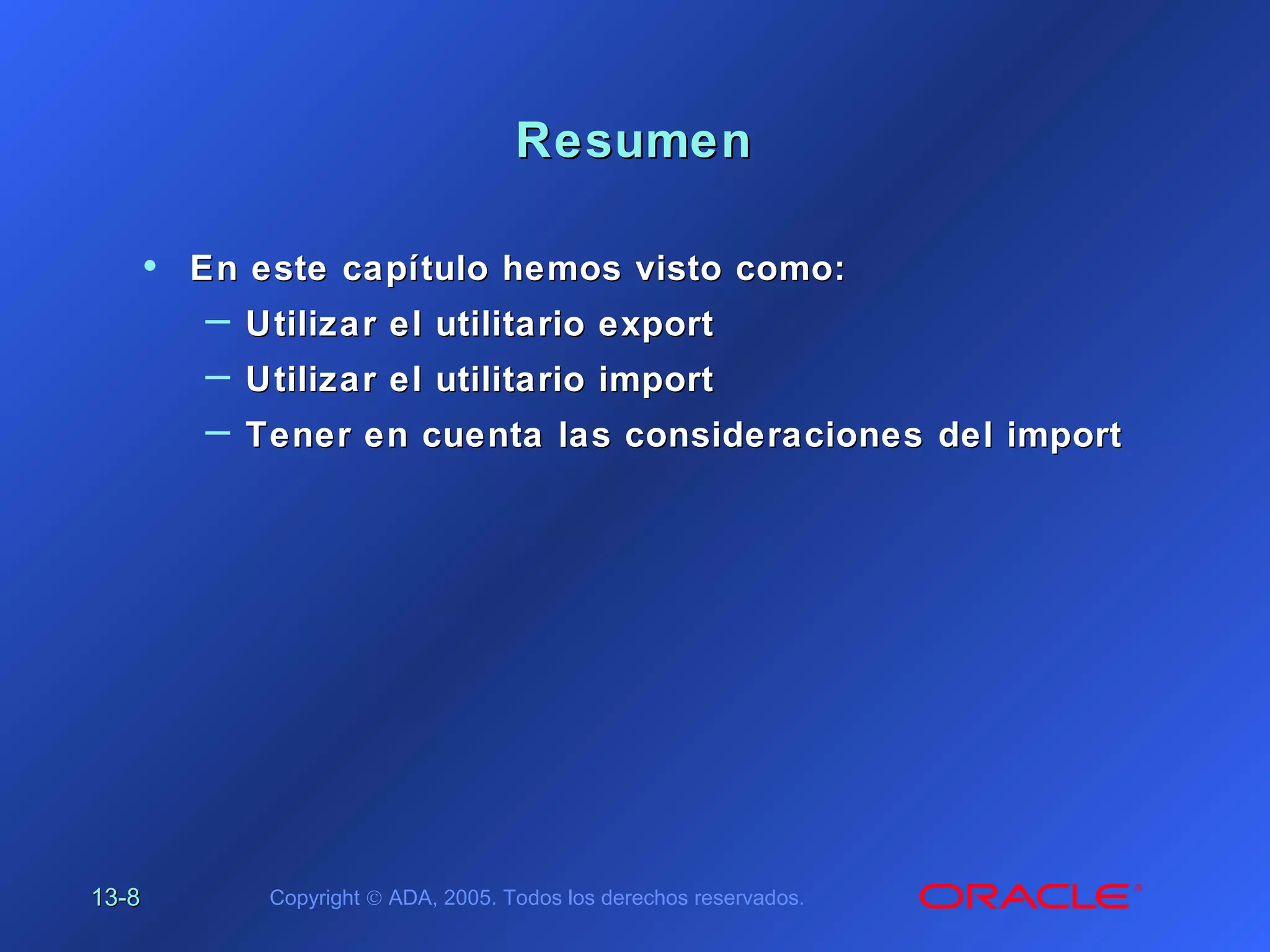 Resumen

• En este capítulo hemos visto como:
– Utilizar el utilitario export
– Utilizar el utilitario import
– Tener en cuenta las consideraciones del import

13-8

Copyright © ADA, 2005. Todos los derechos reservados.

ORACLE®